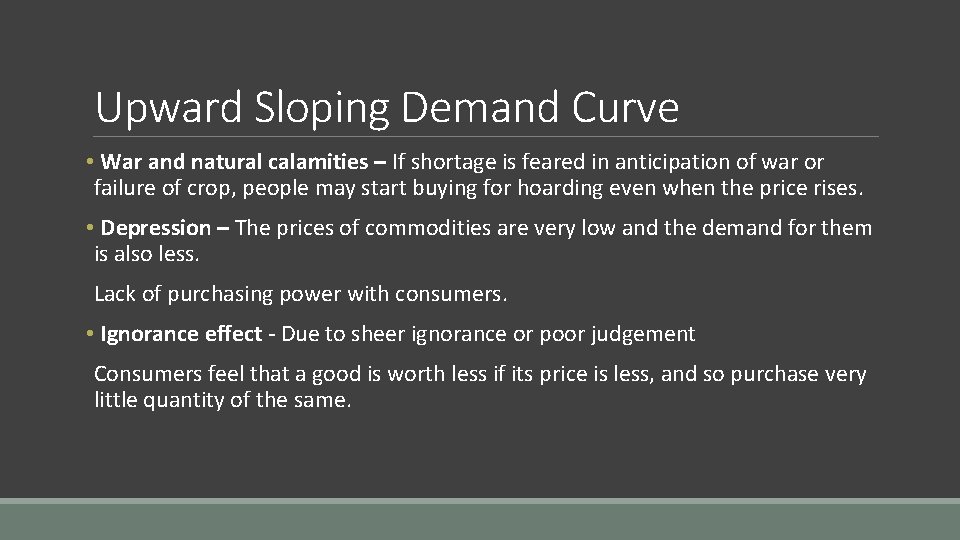 Upward Sloping Demand Curve

• War and natural calamities – If shortage is feared in anticipation of war or failure of crop, people may start buying for hoarding even when the price rises.

• Depression – The prices of commodities are very low and the demand for them is also less.

Lack of purchasing power with consumers.

• Ignorance effect - Due to sheer ignorance or poor judgement

Consumers feel that a good is worth less if its price is less, and so purchase very little quantity of the same.